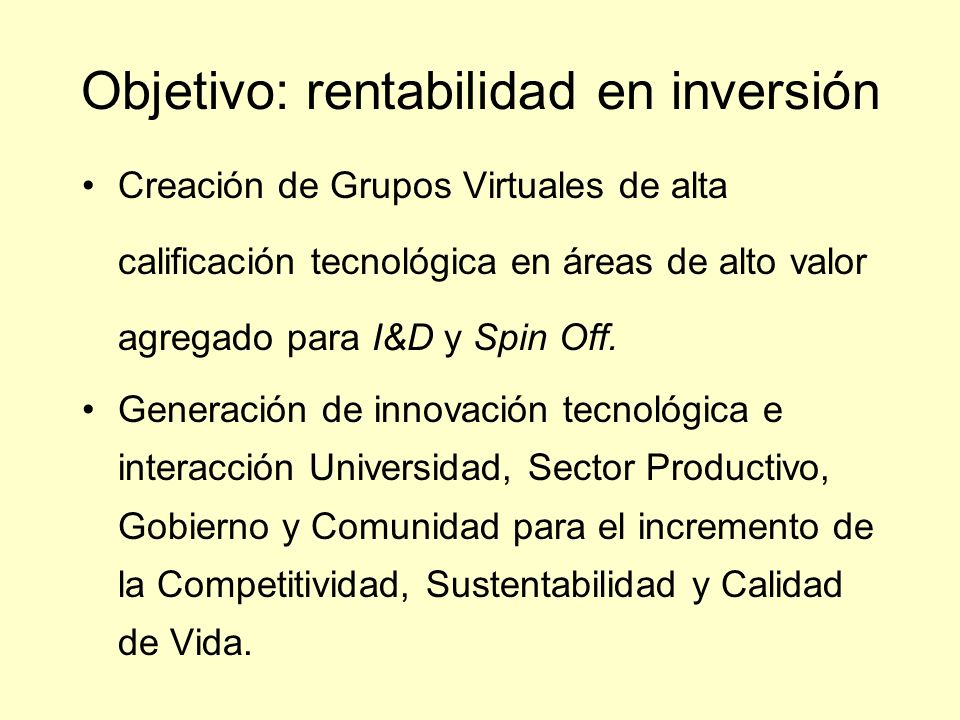 Objetivo: rentabilidad en inversión

• Creación de Grupos Virtuales de alta calificación tecnológica en áreas de alto valor agregado para I&D y Spin Off.

• Generación de innovación tecnológica e interacción Universidad, Sector Productivo, Gobierno y Comunidad para el incremento de la Competitividad, Sustentabilidad y Calidad de Vida.